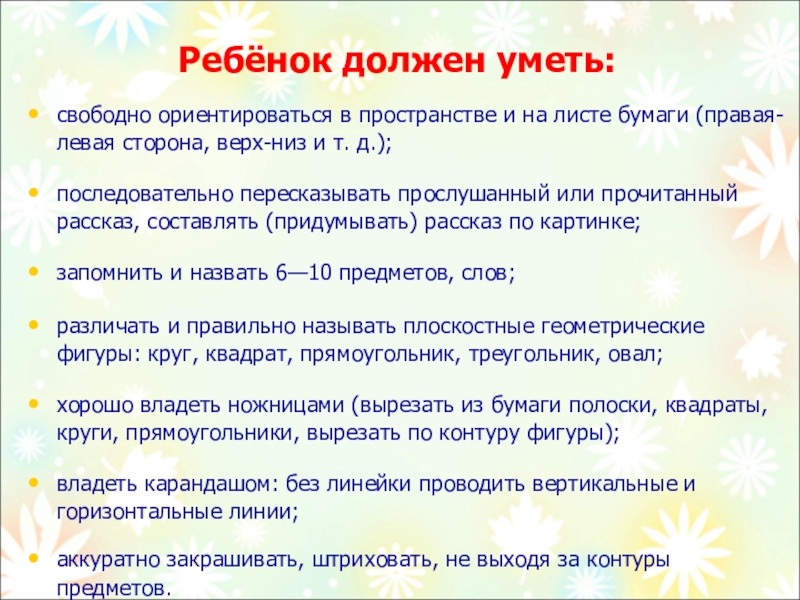 Ребёнок должен уметь:

• свободно ориентироваться в пространстве и на листе бумаги (правая-левая сторона, верх-низ и т. д.);

• последовательно пересказывать прослушанный или прочитанный рассказ, составлять (придумывать) рассказ по картинке;

• запомнить и назвать 6—10 предметов, слов;

• различать и правильно называть плоскостные геометрические фигуры: круг, квадрат, прямоугольник, треугольник, овал;

• хорошо владеть ножницами (вырезать из бумаги полоски, квадраты, круги, прямоугольники, вырезать по контуру фигуры);

• владеть карандашом: без линейки проводить вертикальные и горизонтальные линии;

• аккуратно закрашивать, штриховать, не выходя за контуры предметов.